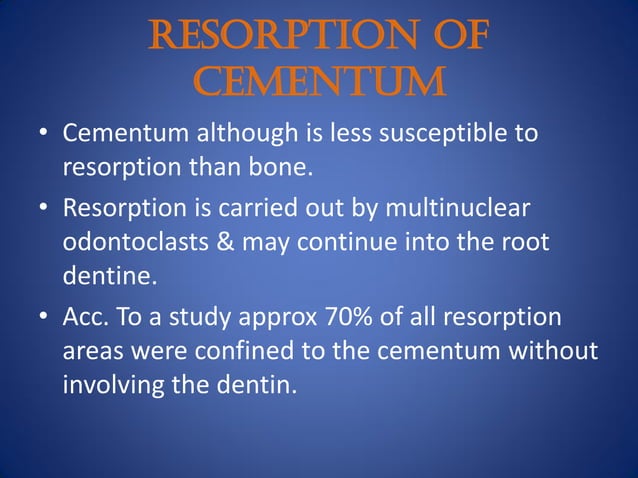 RESORPTION OF CEMENTUM

• Cementum although is less susceptible to resorption than bone.

• Resorption is carried out by multinuclear odontoclasts & may continue into the root dentine.

• Acc. To a study approx 70% of all resorption areas were confined to the cementum without involving the dentin.